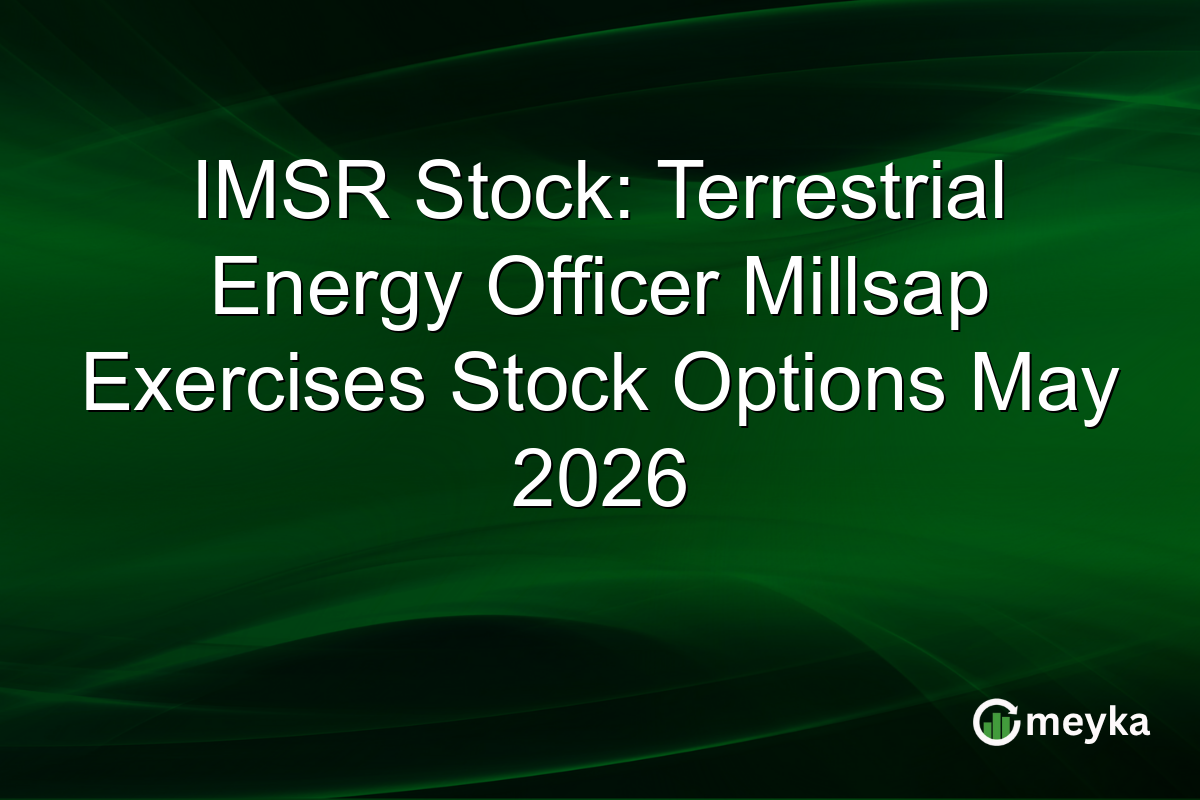 IMSR Stock: Terrestrial Energy Officer Millsap Exercises Stock Options May 2026

meyka